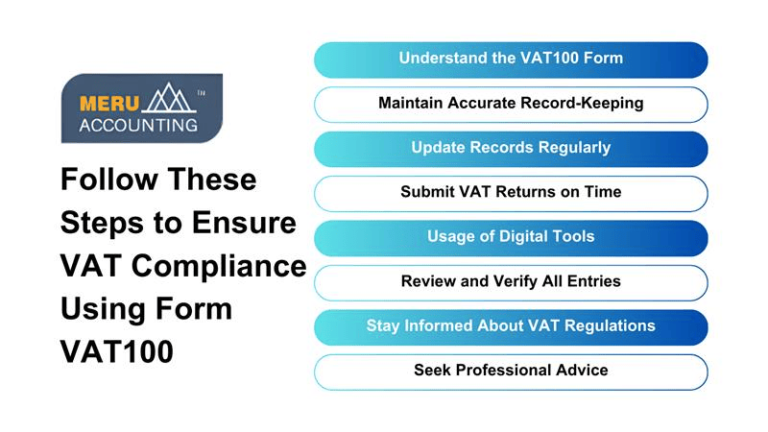 MERU ACCOUNTING ™

Follow These Steps to Ensure VAT Compliance Using Form VAT100

Understand the VAT100 Form

Maintain Accurate Record-Keeping

Update Records Regularly

Submit VAT Returns on Time

Usage of Digital Tools

Review and Verify All Entries

Stay Informed About VAT Regulations

Seek Professional Advice